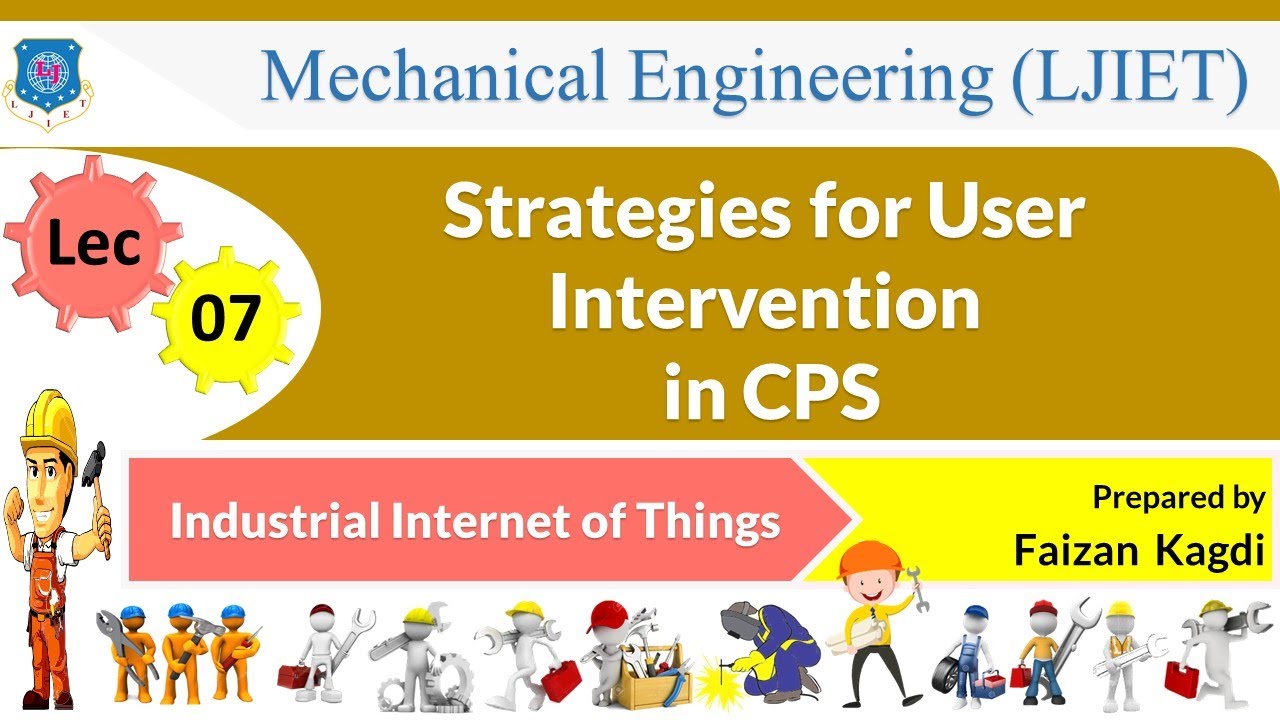 LJIET

Mechanical Engineering (LJIET)

Lec 07

Strategies for User Intervention in CPS

Industrial Internet of Things

Prepared by
Faizan Kagdi